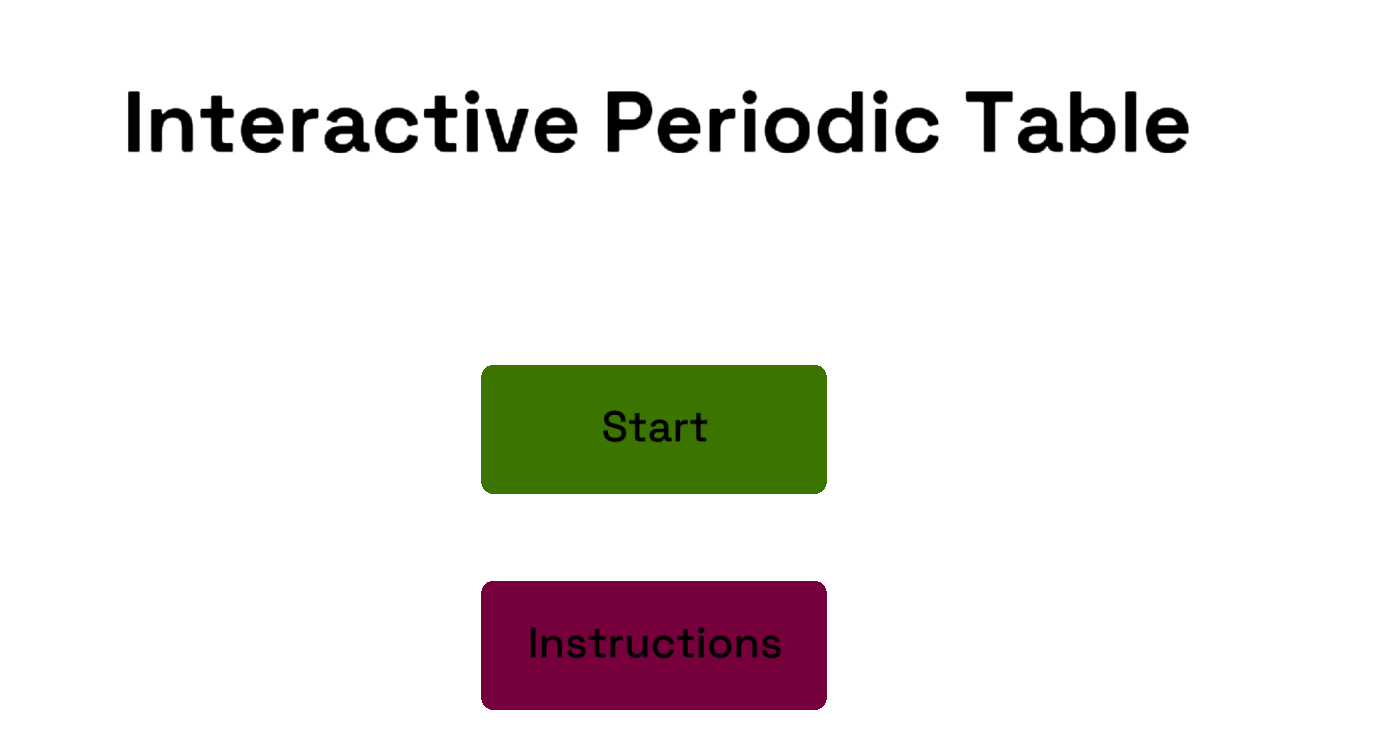 Interactive Periodic Table

Start

Instructions